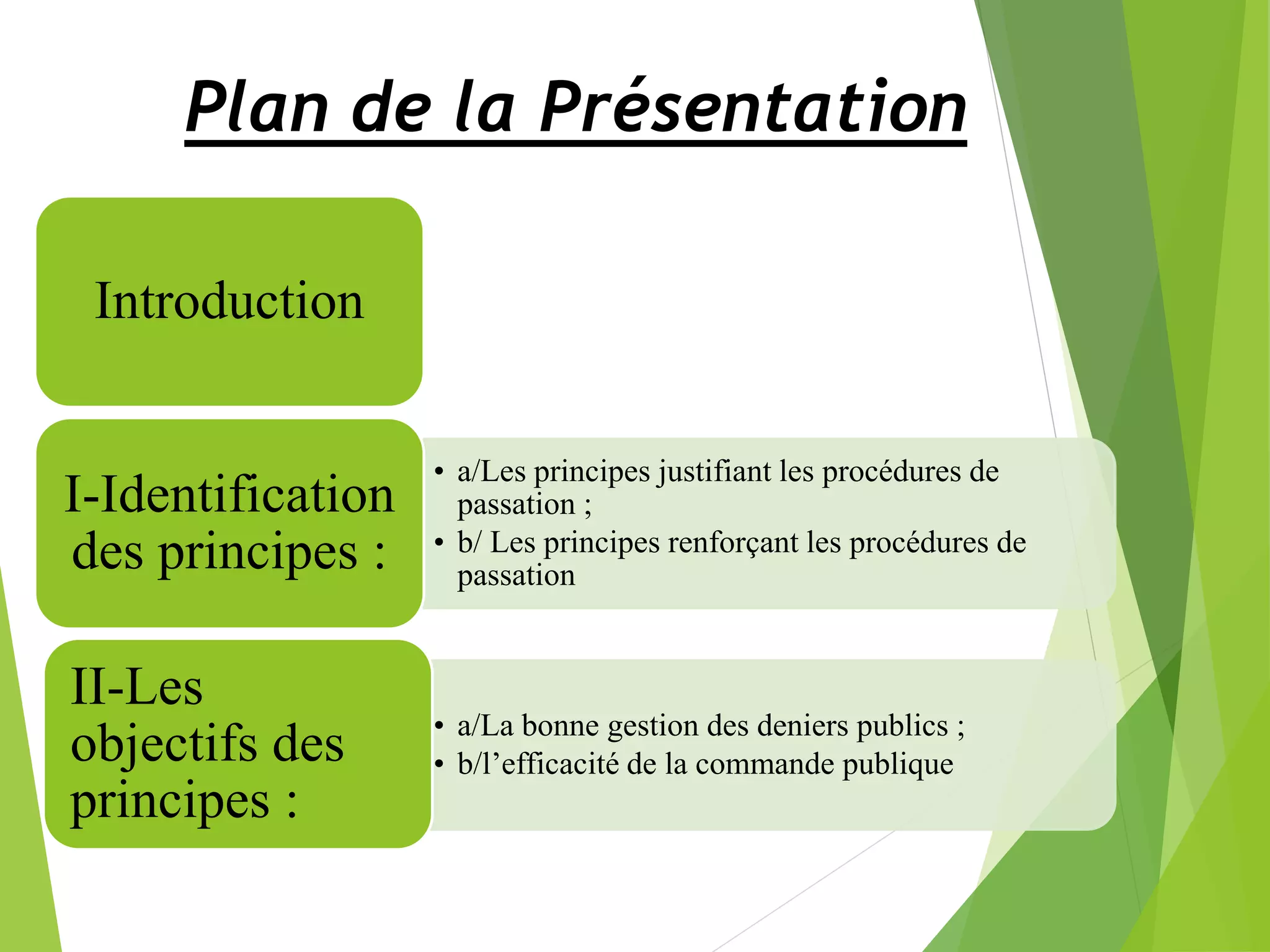 Plan de la Présentation

Introduction

I-Identification des principes :

• a/Les principes justifiant les procédures de passation ;
• b/ Les principes renforçant les procédures de passation

II-Les objectifs des principes :

• a/La bonne gestion des deniers publics ;
• b/l’efficacité de la commande publique